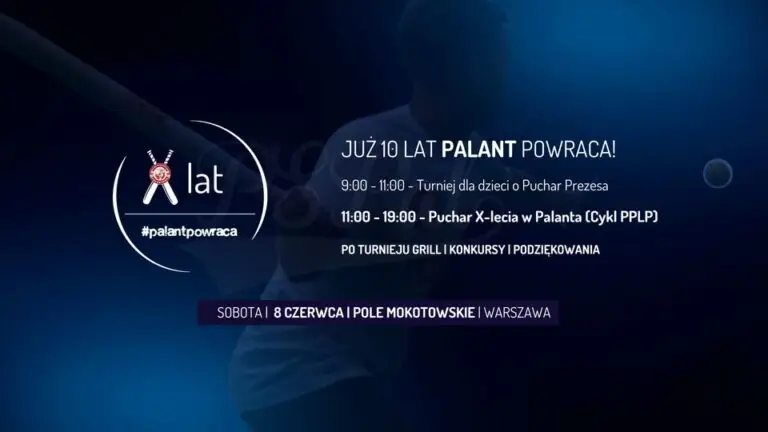 X lat

#palantpowraca

JUŻ 10 LAT PALANT POWRACA!

9:00 - 11:00 - Turniej dla dzieci o Puchar Prezesa

11:00 - 19:00 - Puchar X-lecia w Palanta (Cykl PPLP)

PO TURNIEJU GRILL | KONKURSY | PODZIĘKOWANIA

SOBOTA | 8 CZERWCA | POLE MOKOTOWSKIE | WARSZAWA